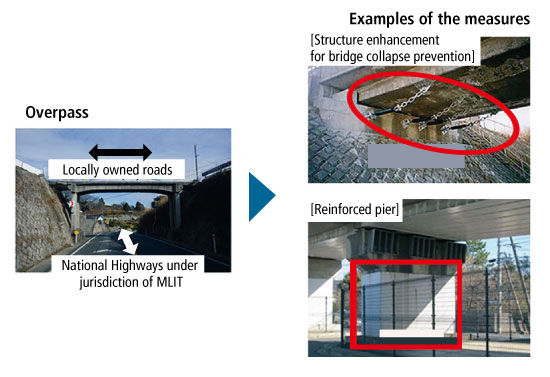 Overpass

Locally owned roads

National Highways under jurisdiction of MLIT

Examples of the measures

[Structure enhancement for bridge collapse prevention]

[Reinforced pier]